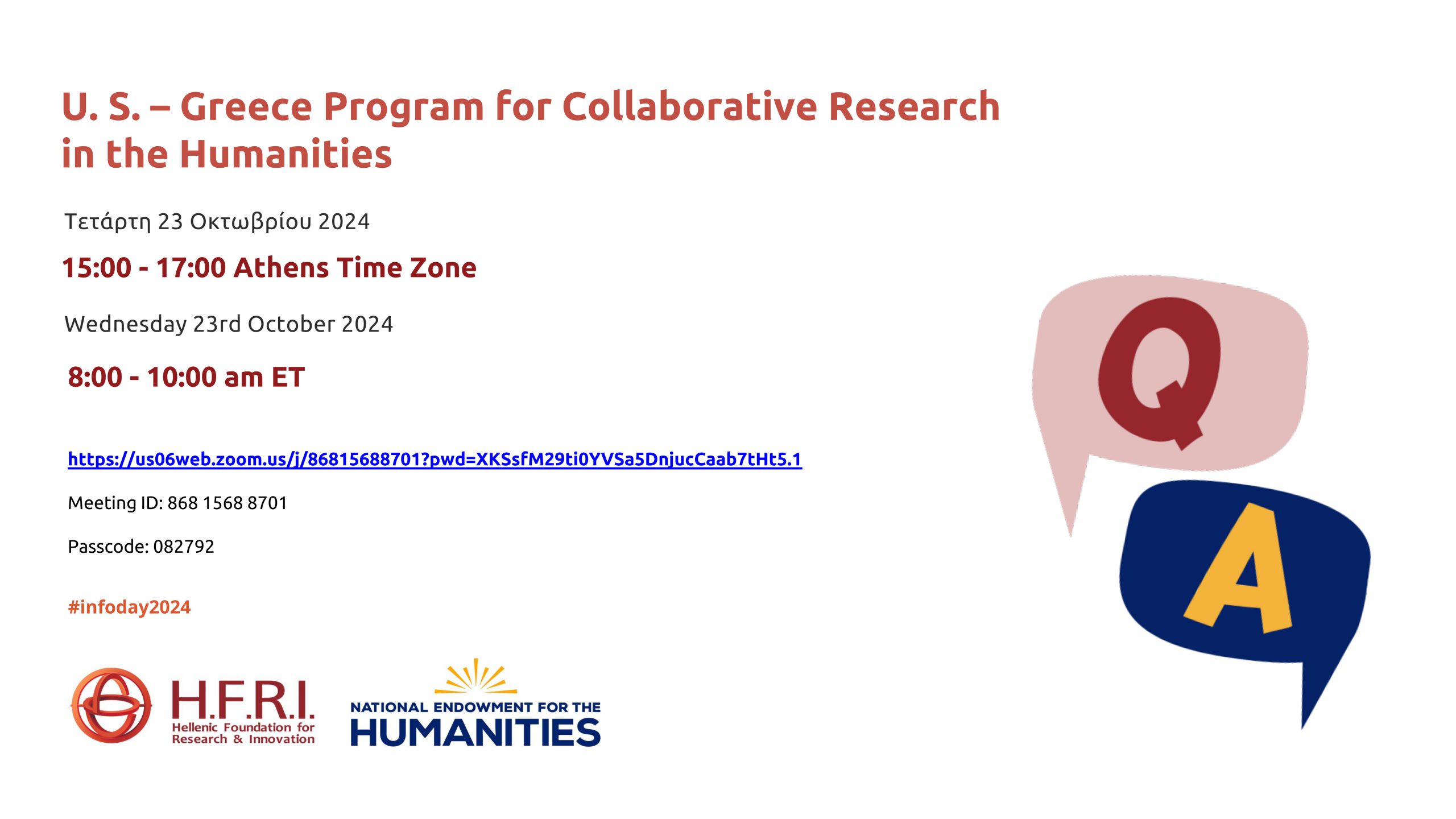 U. S. – Greece Program for Collaborative Research in the Humanities

Τετάρτη 23 Οκτωβρίου 2024

15:00 - 17:00 Athens Time Zone

Wednesday 23rd October 2024

8:00 - 10:00 am ET

https://us06web.zoom.us/j/86815688701?pwd=XKSsfM29ti0YVSa5DnjucCaab7tHt5.1

Meeting ID: 868 1568 8701

Passcode: 082792

#infoday2024

H.F.R.I.
Hellenic Foundation for Research & Innovation

NATIONAL ENDOWMENT FOR THE HUMANITIES

Q

A